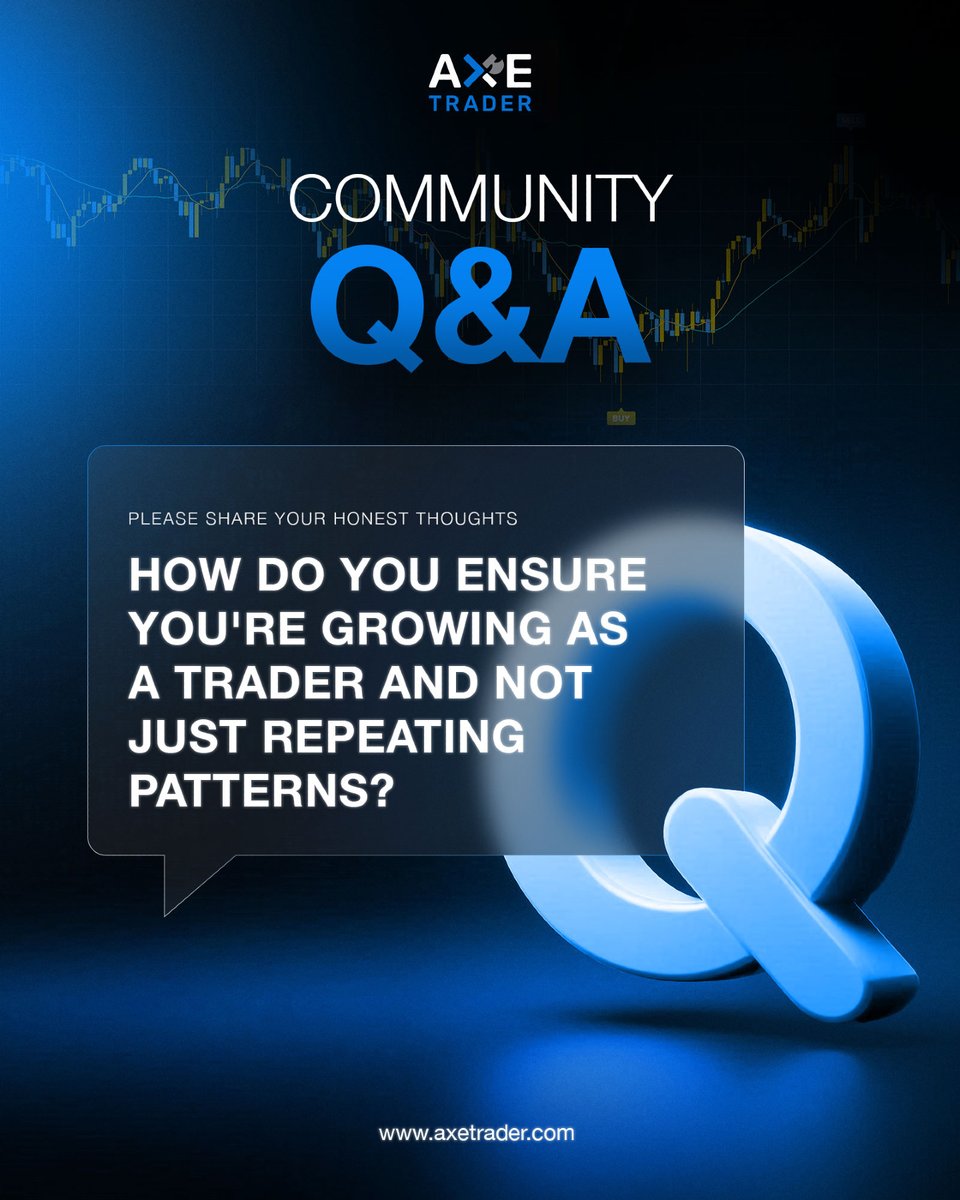 AXE
TRADER

COMMUNITY
Q&A

BUY

PLEASE SHARE YOUR HONEST THOUGHTS

HOW DO YOU ENSURE YOU'RE GROWING AS A TRADER AND NOT JUST REPEATING PATTERNS?

www.axetrader.com